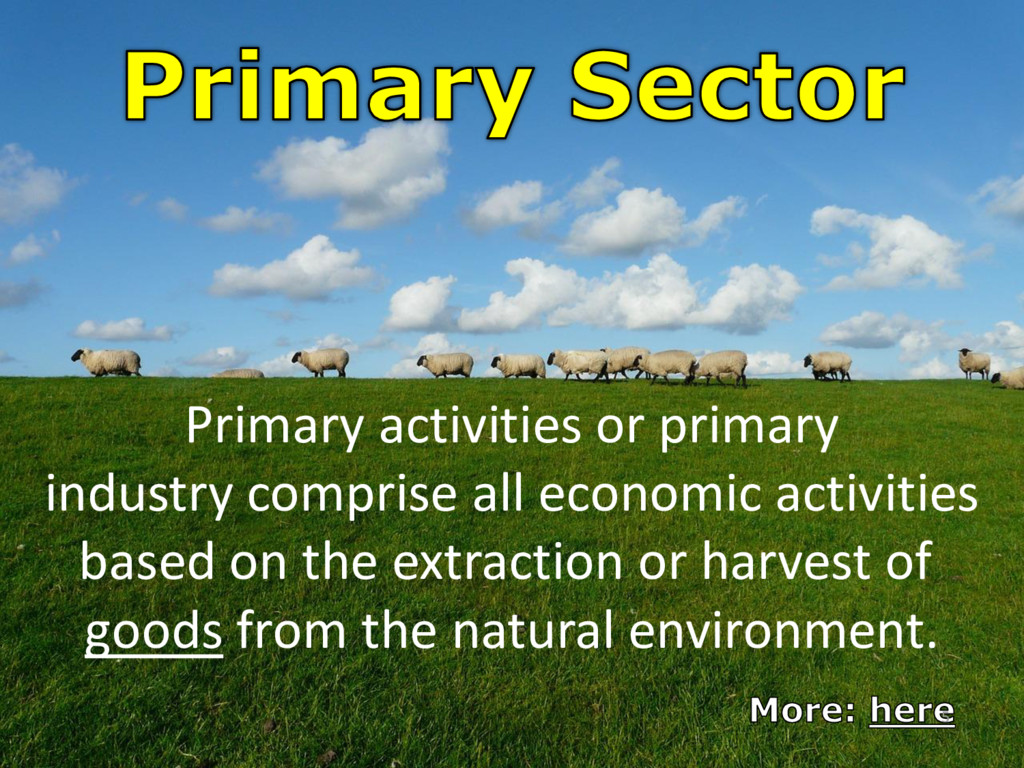 Primary Sector

Primary activities or primary industry comprise all economic activities based on the extraction or harvest of goods from the natural environment.

More: here